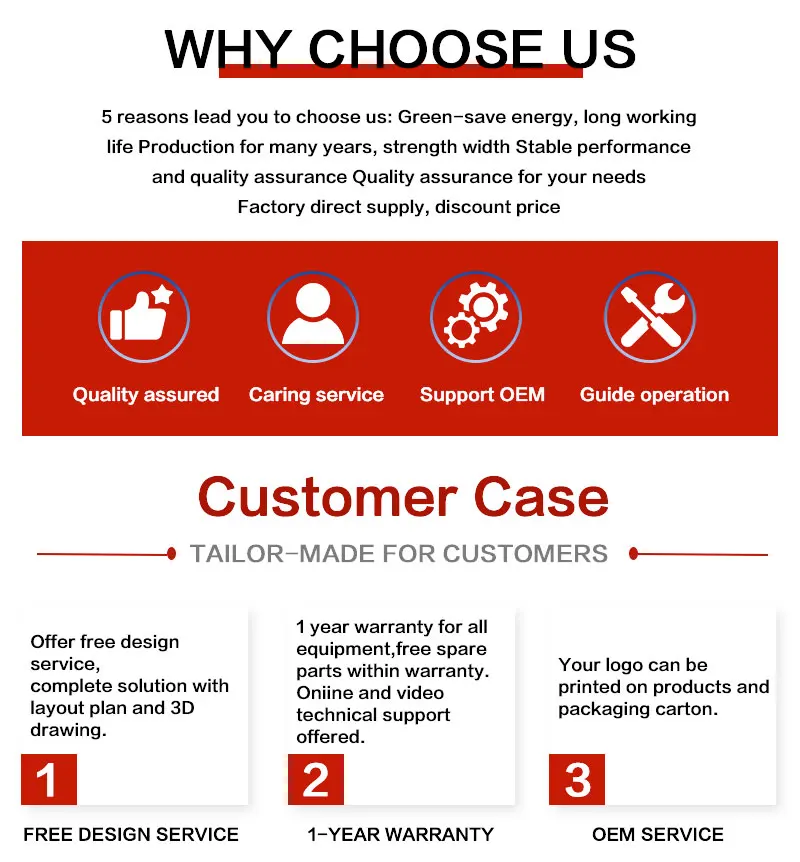 WHY CHOOSE US

5 reasons lead you to choose us: Green-save energy, long working life Production for many years, strength width Stable performance and quality assurance Quality assurance for your needs Factory direct supply, discount price

Quality assured

Caring service

Support OEM

Guide operation

Customer Case

TAILOR-MADE FOR CUSTOMERS

Offer free design service, complete solution with layout plan and 3D drawing.

1

FREE DESIGN SERVICE

1 year warranty for all equipment,free spare parts within warranty. Oniine and video technical support offered.

2

1-YEAR WARRANTY

Your logo can be printed on products and packaging carton.

3

OEM SERVICE